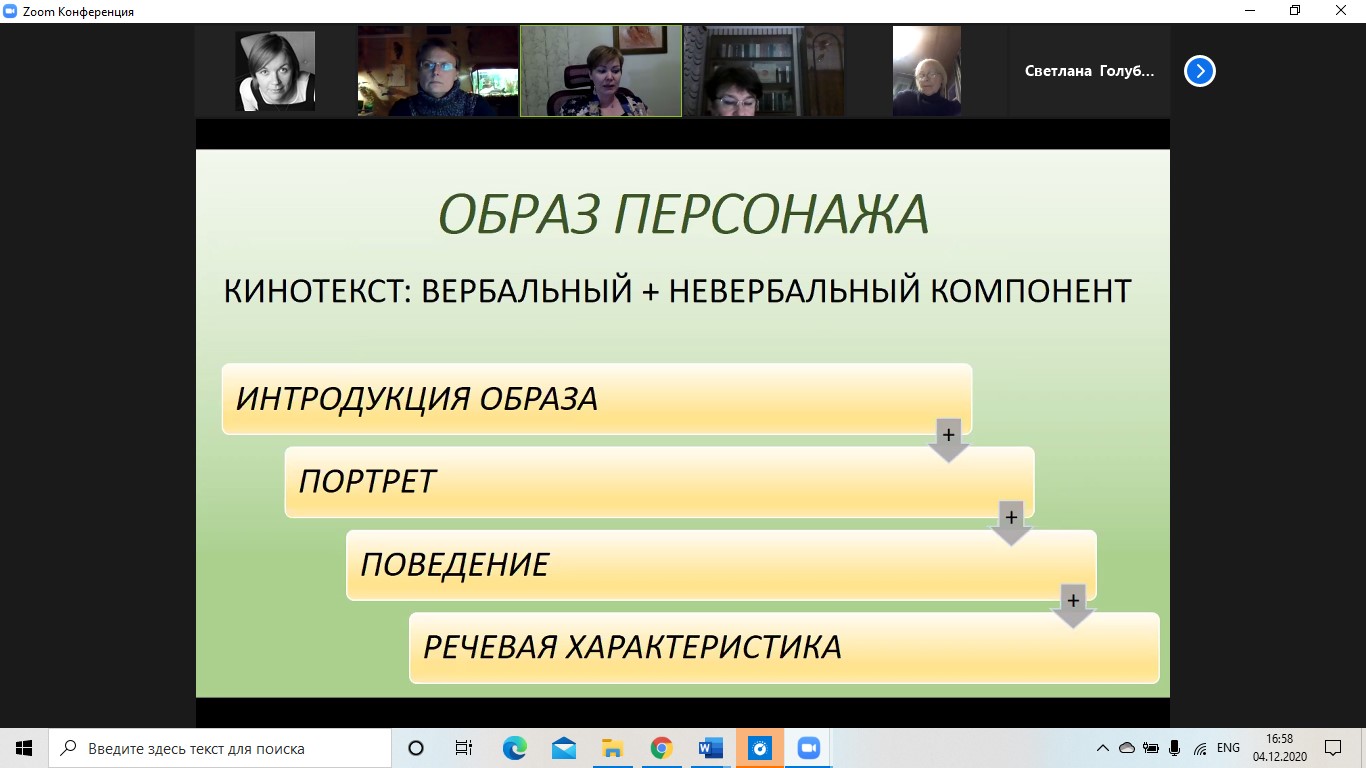 Zoom Конференция

Светлана Голуб...

ОБРАЗ ПЕРСОНАЖА

КИНОТЕКСТ: ВЕРБАЛЬНЫЙ + НЕВЕРБАЛЬНЫЙ КОМПОНЕНТ

ИНТРОДУКЦИЯ ОБРАЗА

+

ПОРТРЕТ

+

ПОВЕДЕНИЕ

+

РЕЧЕВАЯ ХАРАКТЕРИСТИКА

Введите здесь текст для поиска

ENG

16:58
04.12.2020